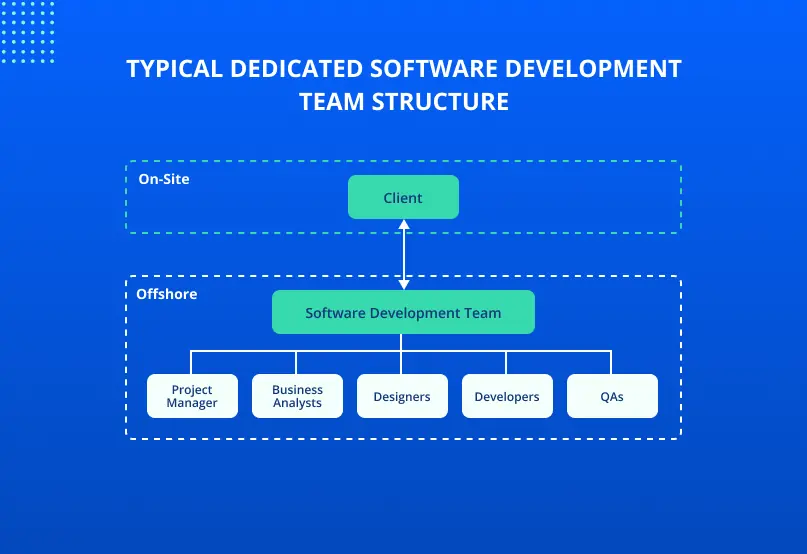 TYPICAL DEDICATED SOFTWARE DEVELOPMENT TEAM STRUCTURE

On-Site

Client

Offshore

Software Development Team

Project Manager

Business Analysts

Designers

Developers

QAs